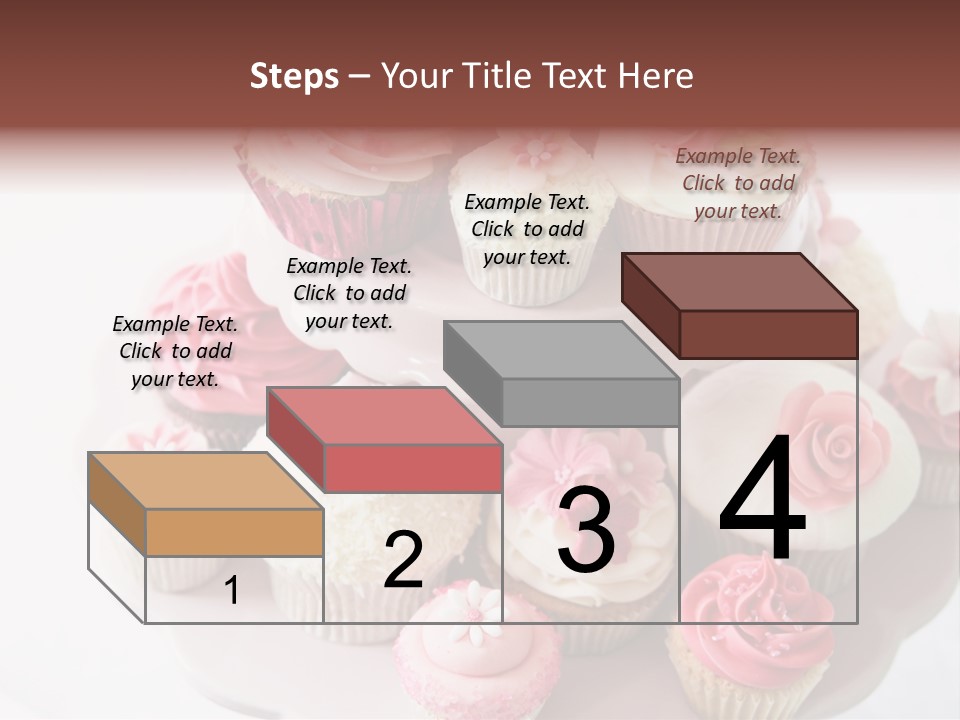 Steps – Your Title Text Here

Example Text. Click to add your text.

Example Text. Click to add your text.

Example Text. Click to add your text.

Example Text. Click to add your text.

1

2

3

4